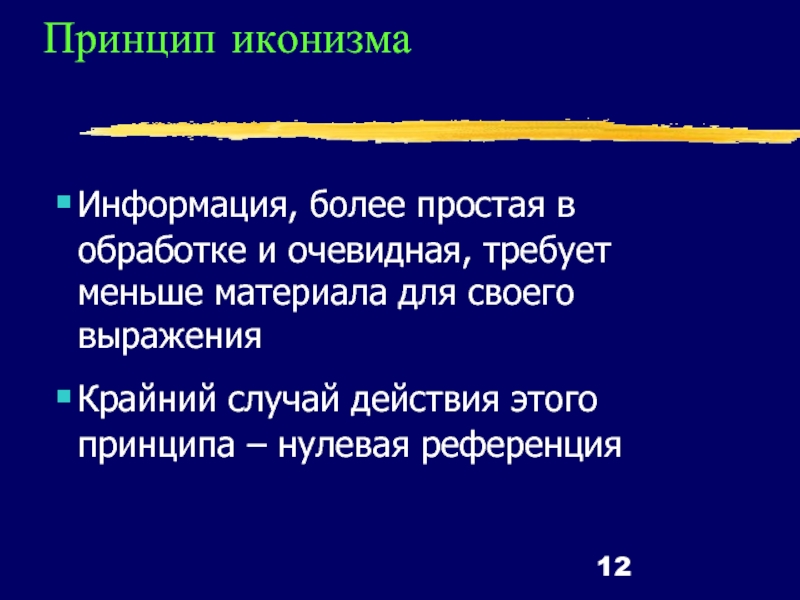 Принцип иконизма

Информация, более простая в обработке и очевидная, требует меньше материала для своего выражения

Крайний случай действия этого принципа – нулевая референция

12